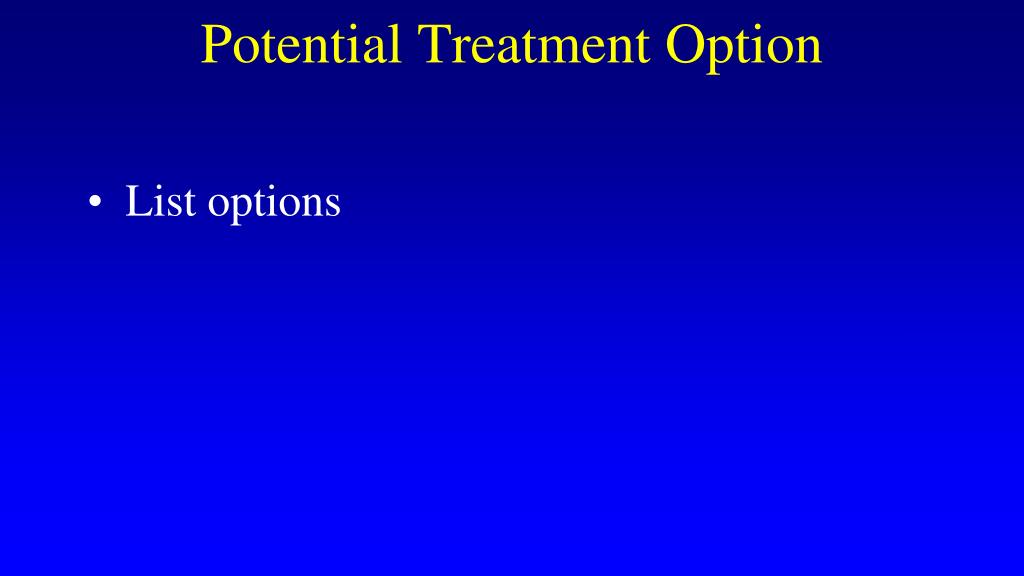 Potential Treatment Option

• List options